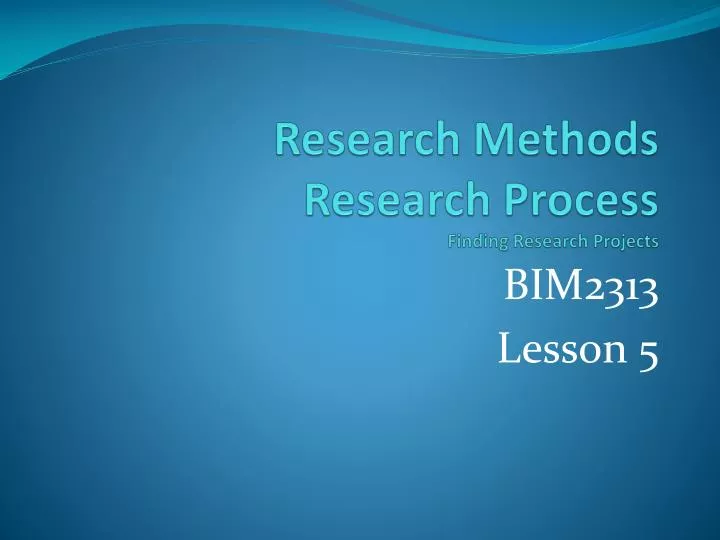 Research Methods
Research Process
Finding Research Projects

BIM2313
Lesson 5